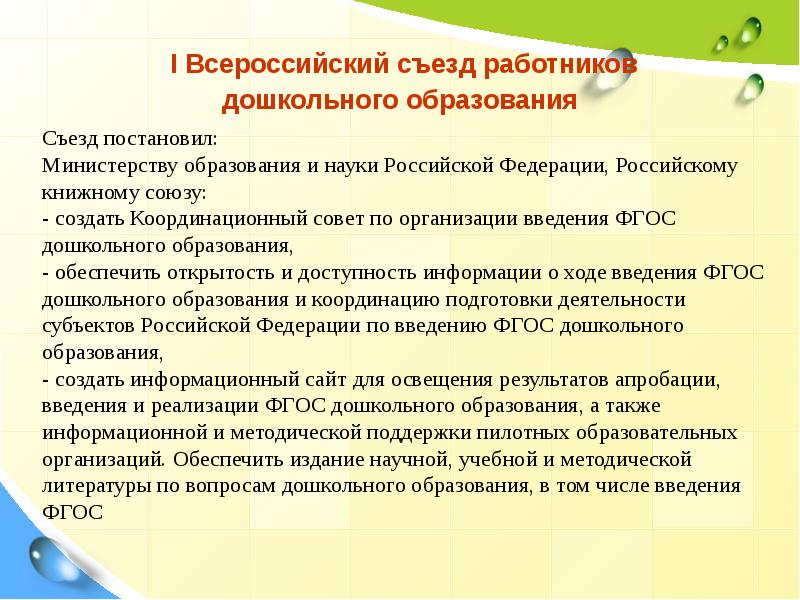 I Всероссийский съезд работников дошкольного образования

Съезд постановил:
Министерству образования и науки Российской Федерации, Российскому книжному союзу:
- создать Координационный совет по организации введения ФГОС дошкольного образования,
- обеспечить открытость и доступность информации о ходе введения ФГОС дошкольного образования и координацию подготовки деятельности субъектов Российской Федерации по введению ФГОС дошкольного образования,
- создать информационный сайт для освещения результатов апробации, введения и реализации ФГОС дошкольного образования, а также информационной и методической поддержки пилотных образовательных организаций. Обеспечить издание научной, учебной и методической литературы по вопросам дошкольного образования, в том числе введения ФГОС